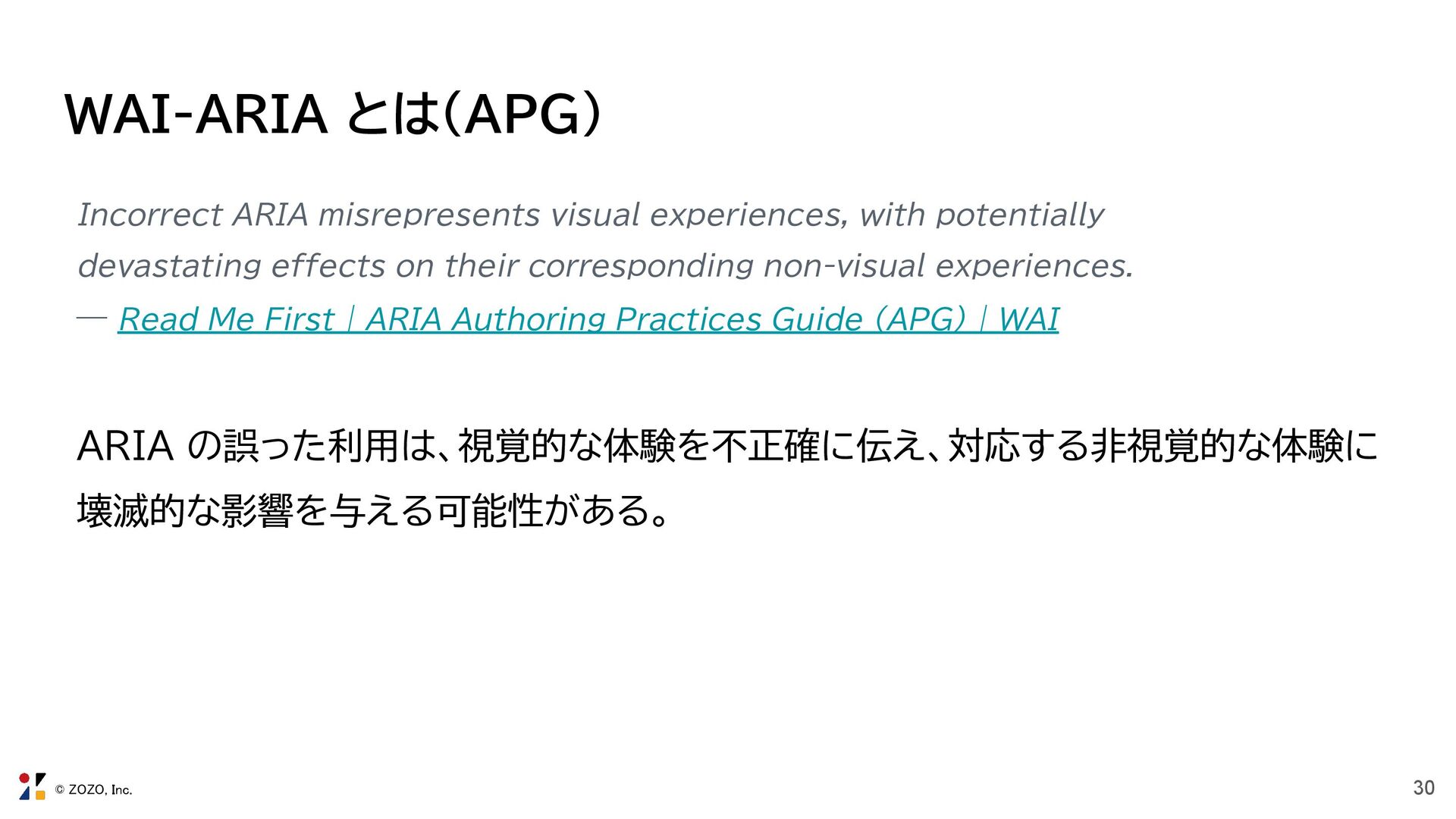 WAI-ARIA とは(APG)

Incorrect ARIA misrepresents visual experiences, with potentially devastating effects on their corresponding non-visual experiences.

— Read Me First | ARIA Authoring Practices Guide (APG) | WAI

ARIA の誤った利用は、視覚的な体験を不正確に伝え、対応する非視覚的な体験に壊滅的な影響を与える可能性がある。

© ZOZO, Inc.

30